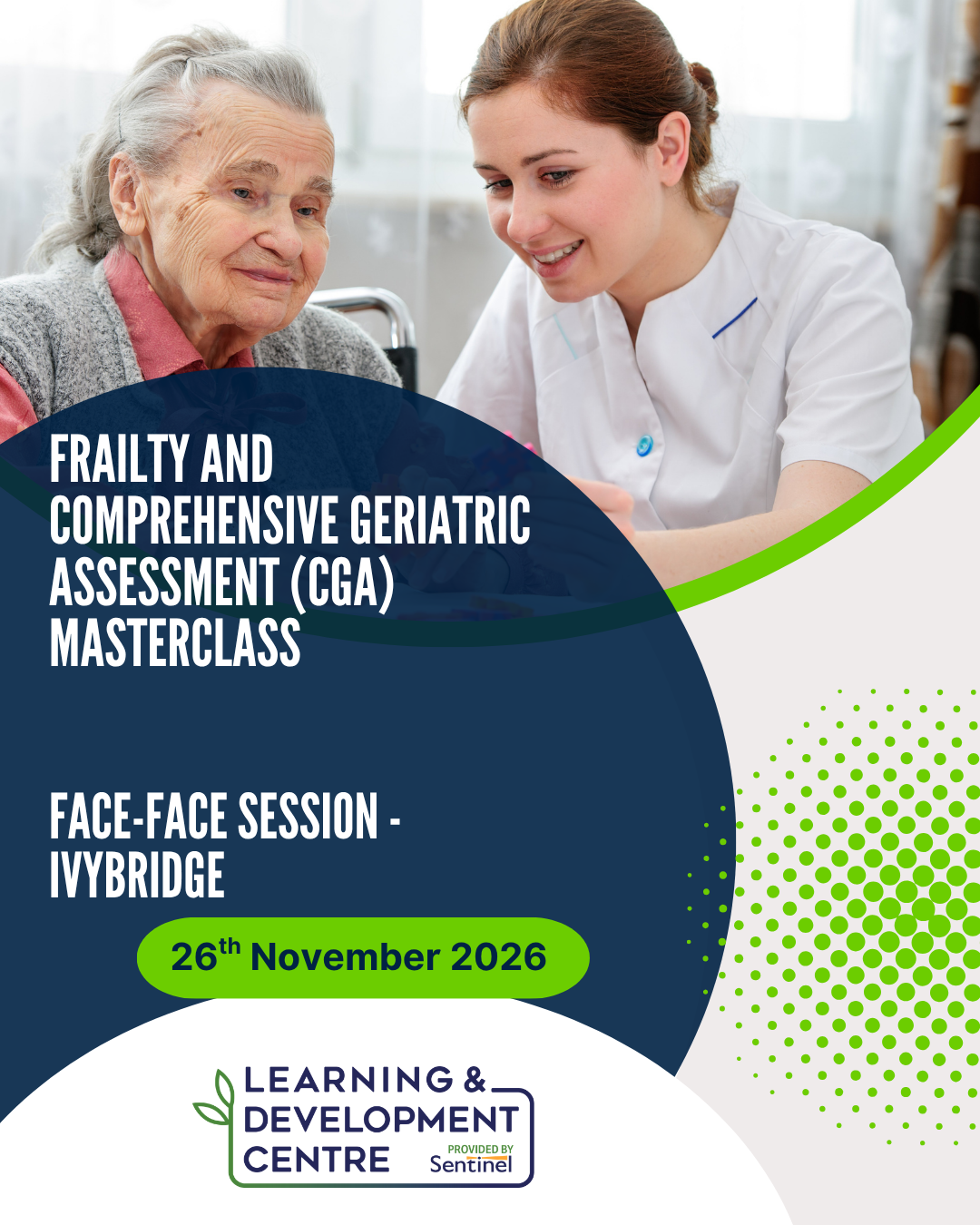 FRAILTY AND COMPREHENSIVE GERIATRIC ASSESSMENT (CGA) MASTERCLASS

FACE-FACE SESSION - IVYBRIDGE

26$^{th}$ November 2026

LEARNING & DEVELOPMENT CENTRE

PROVIDED BY Sentinel